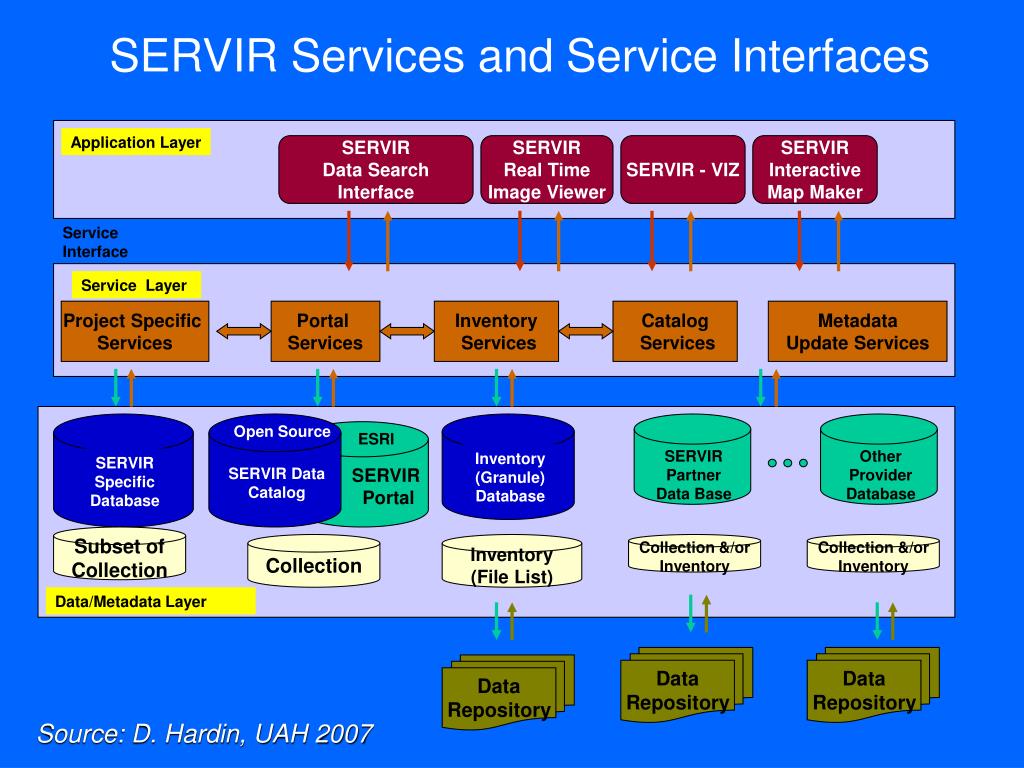 SERVIR Services and Service Interfaces

Application Layer

SERVIR Data Search Interface

SERVIR Real Time Image Viewer

SERVIR - VIZ

SERVIR Interactive Map Maker

Service Interface

Service Layer

Project Specific Services

Portal Services

Inventory Services

Catalog Services

Metadata Update Services

SERVIR Specific Database

Open Source

SERVIR Data Catalog

ESRI

SERVIR Portal

Inventory (Granule) Database

SERVIR Partner Data Base

Other Provider Database

Subset of Collection

Collection

Inventory (File List)

Collection &/or Inventory

Collection &/or Inventory

Data/Metadata Layer

Data Repository

Data Repository

Data Repository

Source: D. Hardin, UAH 2007